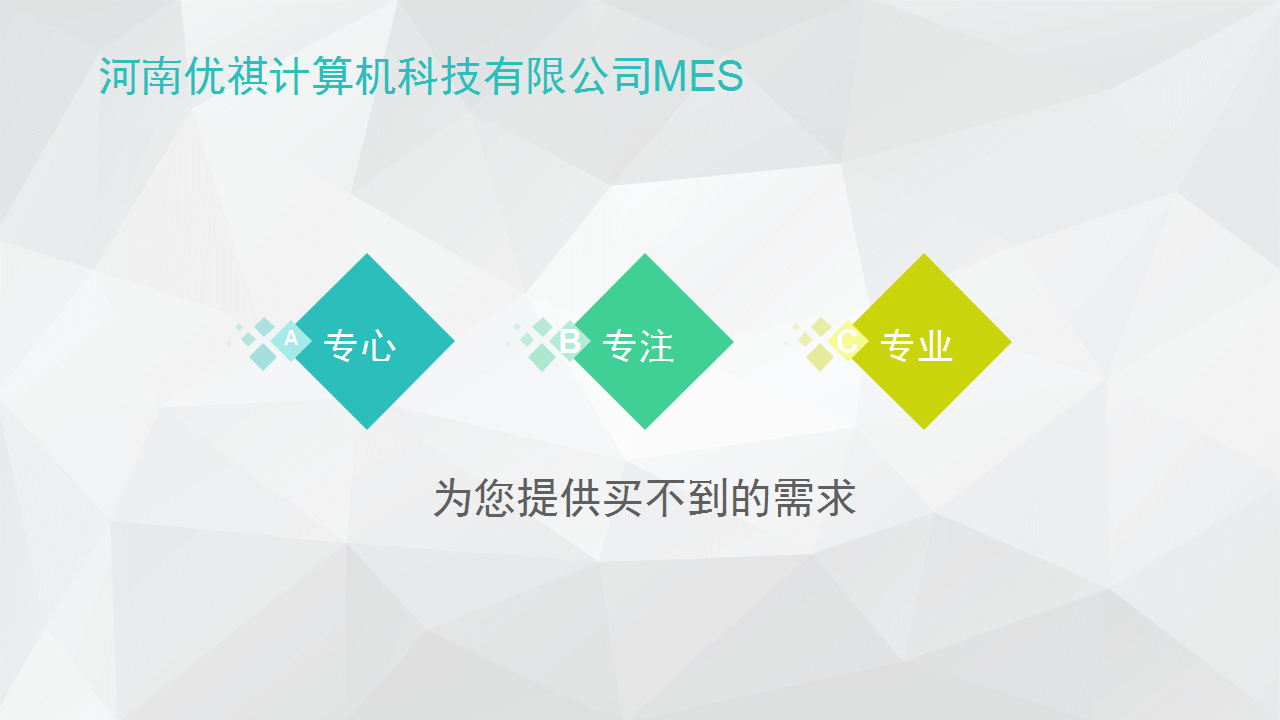 河南优祺计算机科技有限公司MES

A 专心

B 专注

C 专业

为您提供买不到的需求